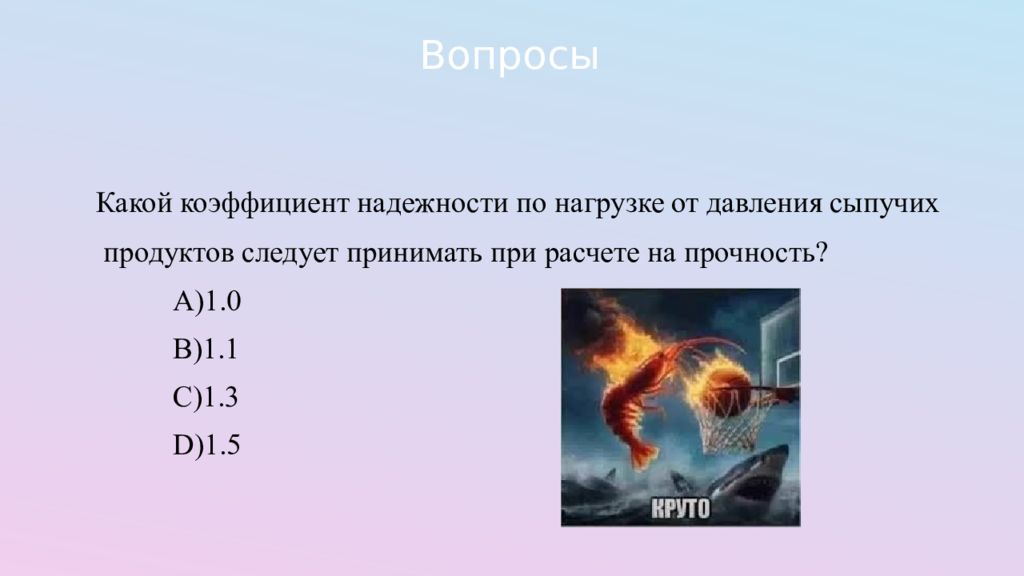 Вопросы

Какой коэффициент надежности по нагрузке от давления сыпучих продуктов следует принимать при расчете на прочность?

A)1.0

B)1.1

C)1.3

D)1.5

КРУТО